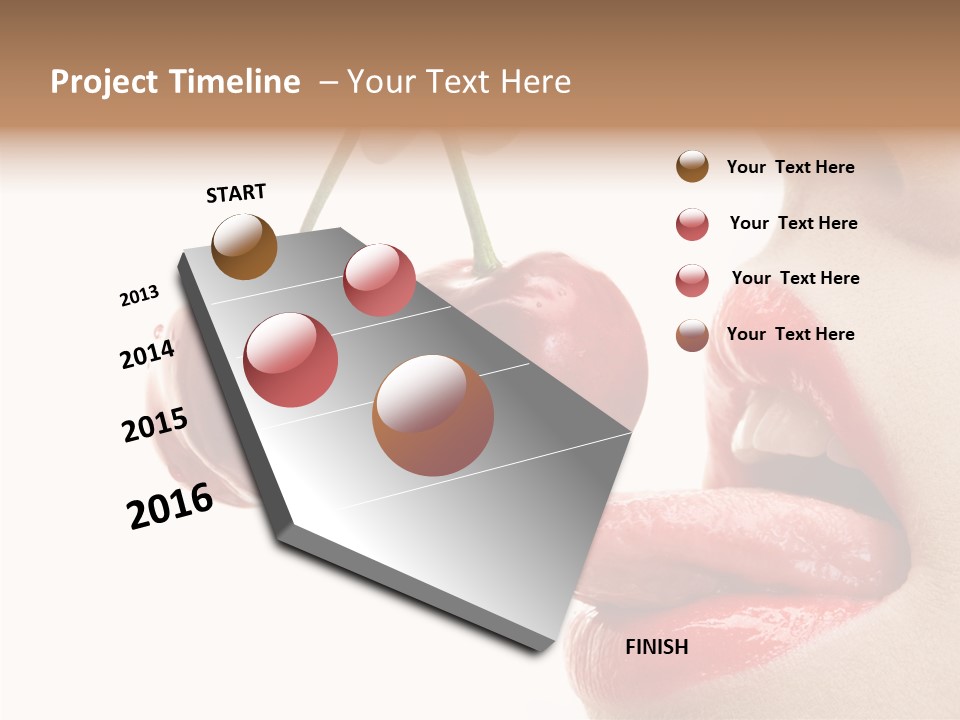 Project Timeline – Your Text Here

START

2013

2014

2015

2016

Your Text Here

Your Text Here

Your Text Here

Your Text Here

FINISH